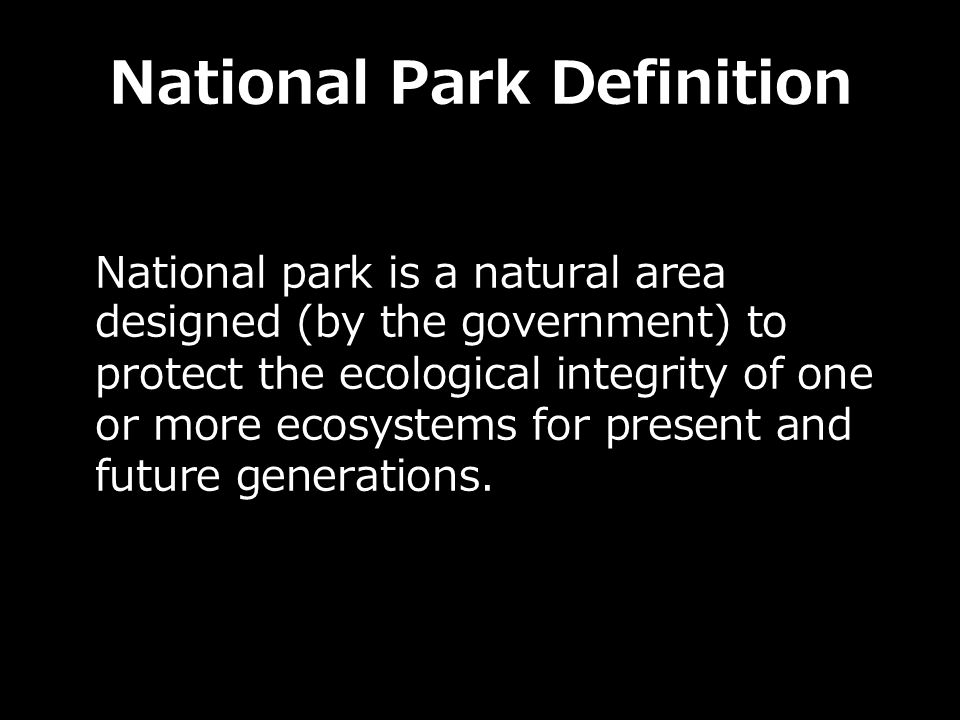 National Park Definition

National park is a natural area designed (by the government) to protect the ecological integrity of one or more ecosystems for present and future generations.